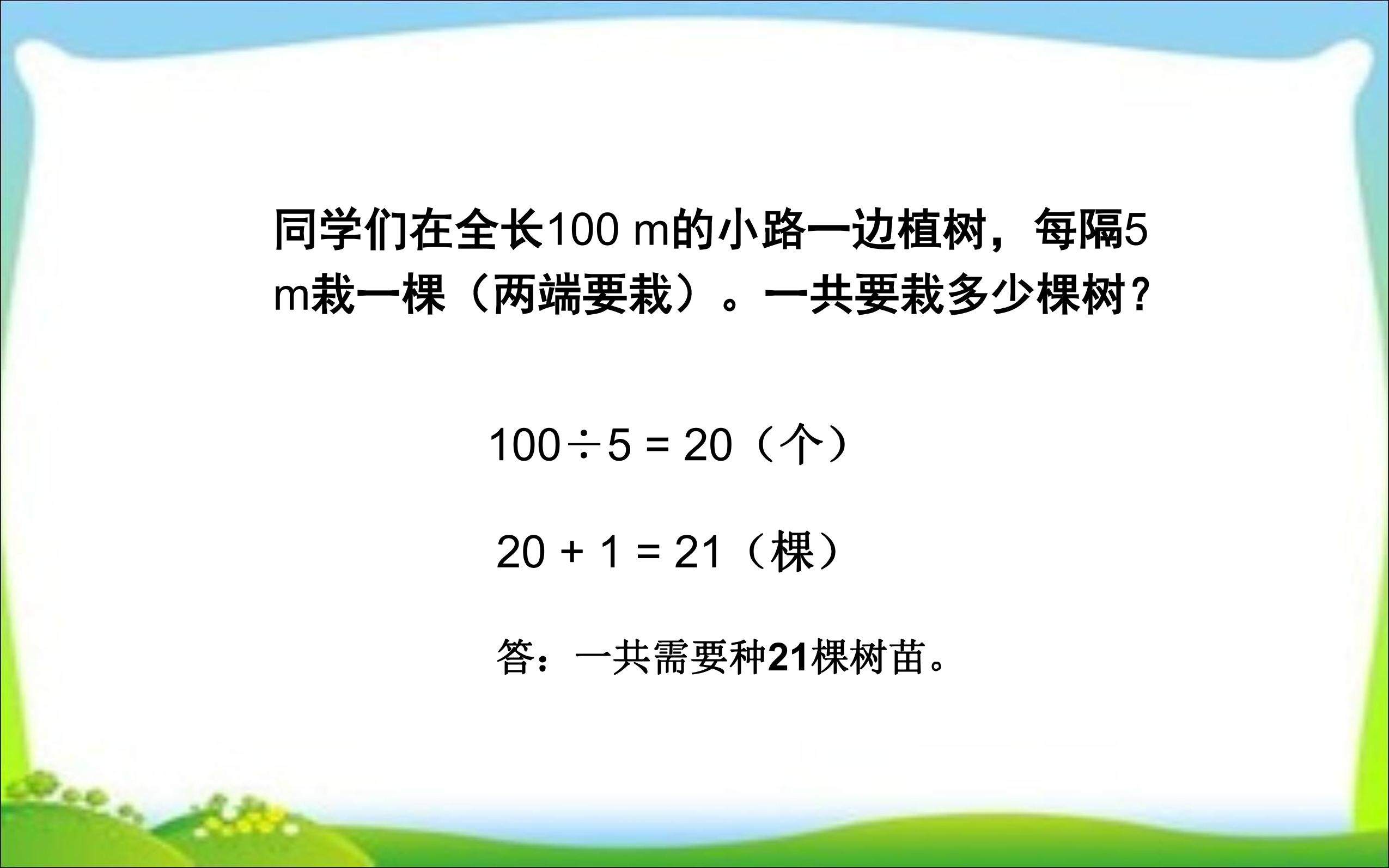 同学们在全长100 m的小路一边植树，每隔5 m栽一棵（两端要栽）。一共要栽多少棵树？

$100 \div 5 = 20$（个）

$20 + 1 = 21$（棵）

答：一共需要种21棵树苗。